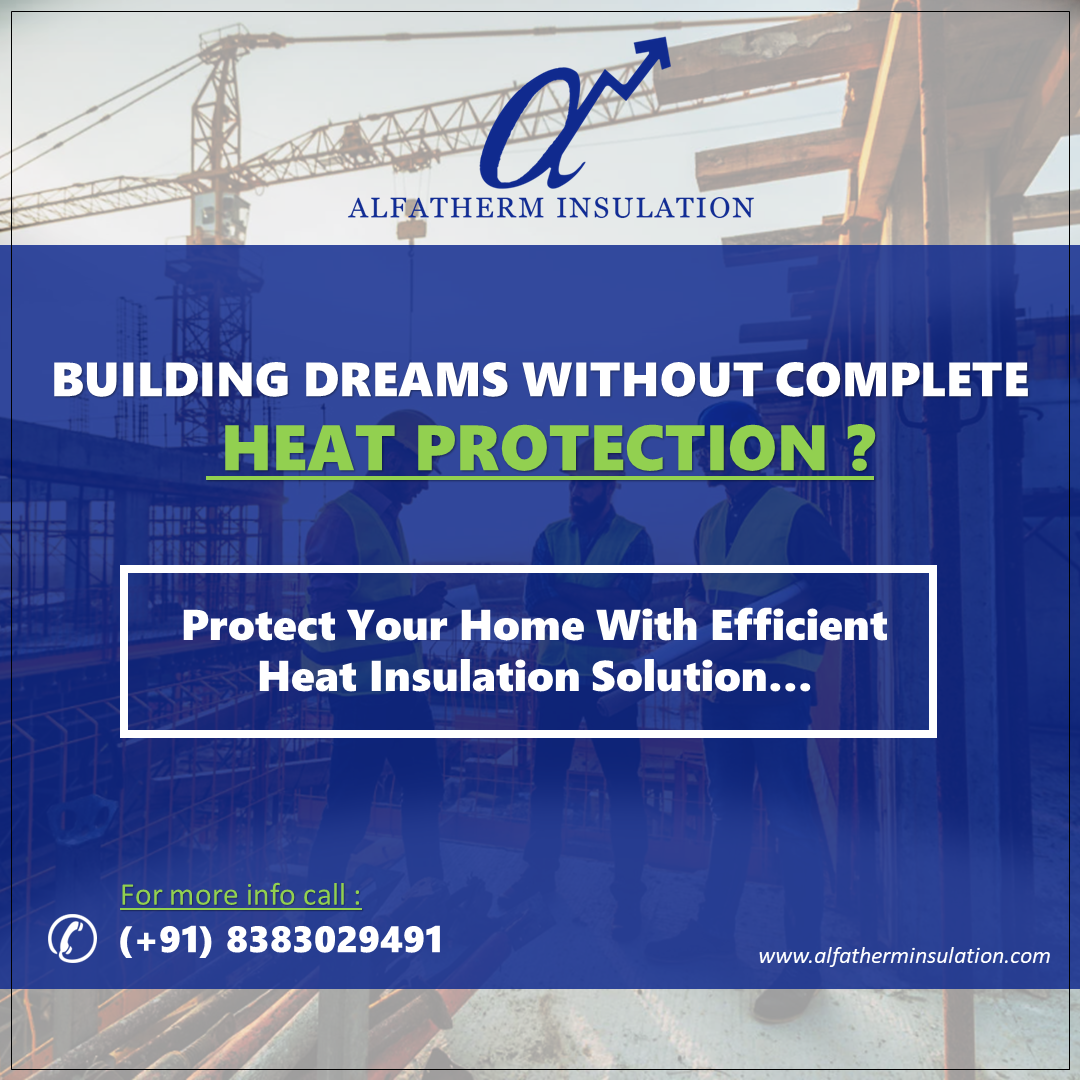 ALFATHERM INSULATION

BUILDING DREAMS WITHOUT COMPLETE HEAT PROTECTION ?

Protect Your Home With Efficient Heat Insulation Solution...

For more info call :
(+91) 8383029491

www.alfatherminsulation.com